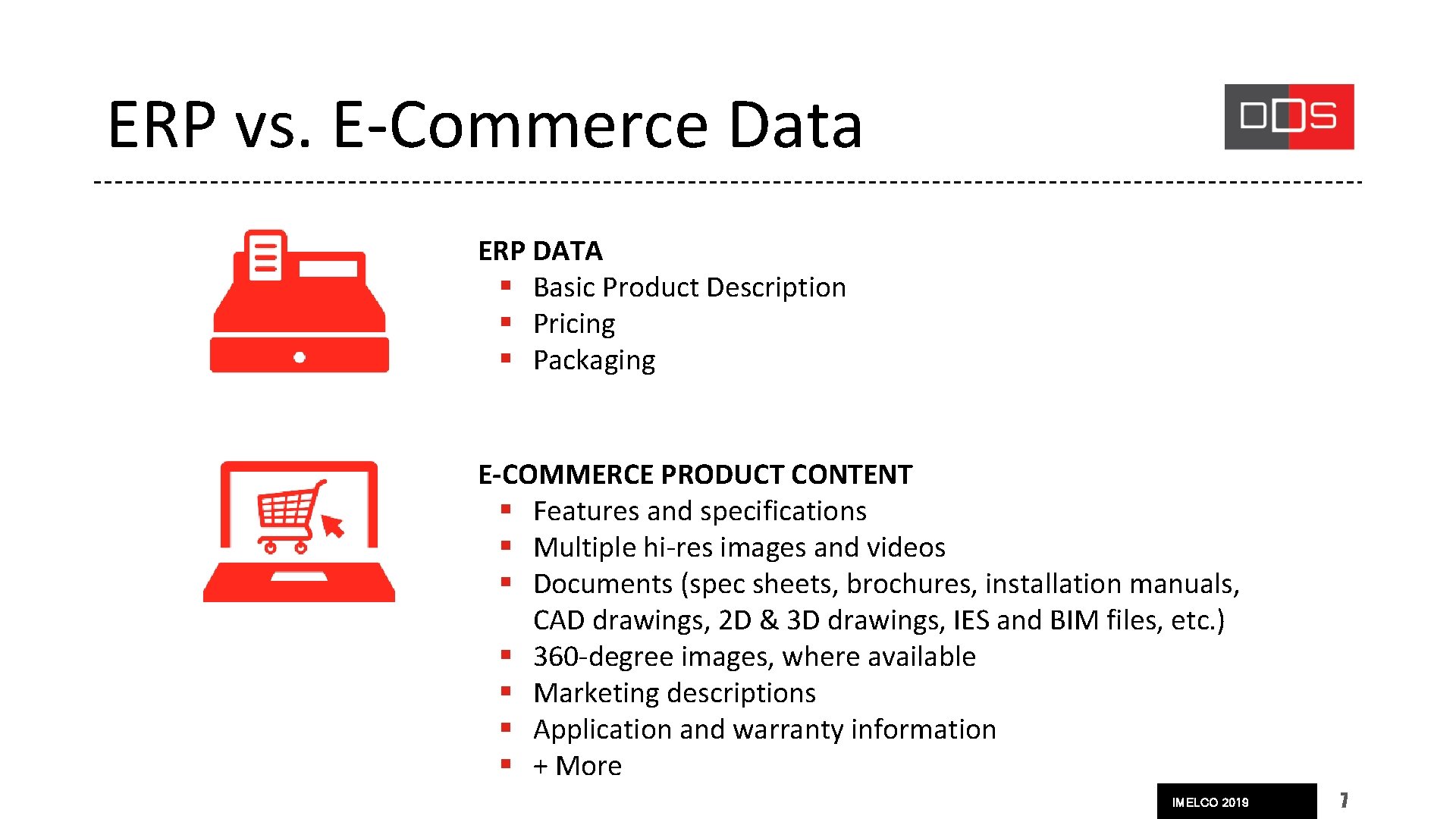 ERP vs. E-Commerce Data

DDS

ERP DATA
▪ Basic Product Description
▪ Pricing
▪ Packaging

E-COMMERCE PRODUCT CONTENT
▪ Features and specifications
▪ Multiple hi-res images and videos
▪ Documents (spec sheets, brochures, installation manuals, CAD drawings, 2D & 3D drawings, IES and BIM files, etc.)
▪ 360-degree images, where available
▪ Marketing descriptions
▪ Application and warranty information
▪ + More

IMELCO 2019

7